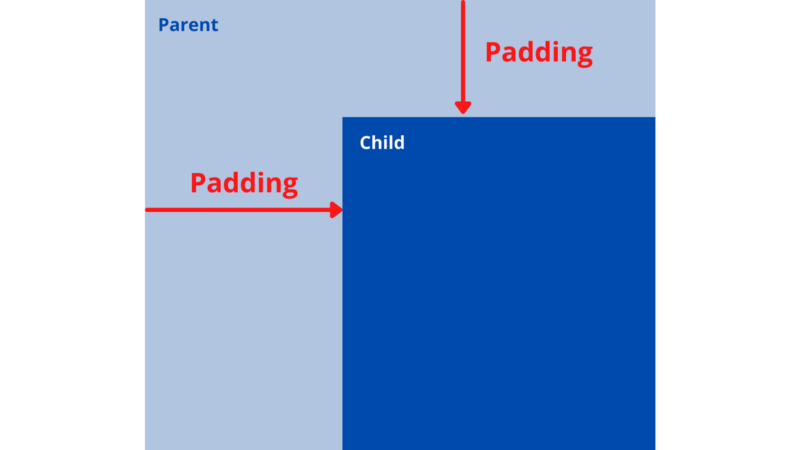 Parent

Padding

Child

Padding